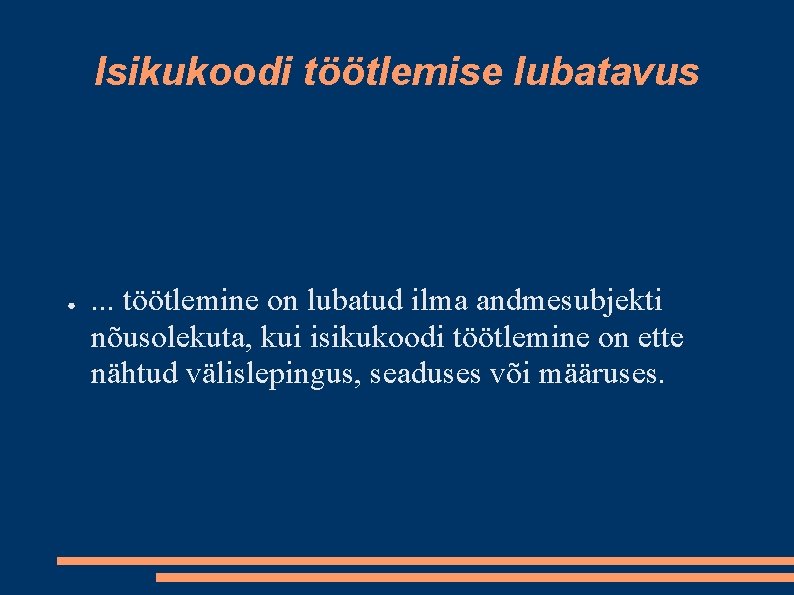 Isikukoodi töötlemise lubatavus

● ... töötlemine on lubatud ilma andmesubjekti nõusolekuta, kui isikukoodi töötlemine on ette nähtud välislepingus, seaduses või määruses.